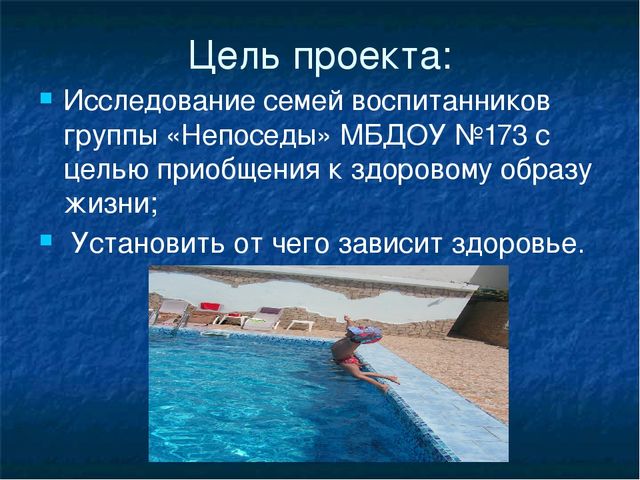 Цель проекта:

Исследование семей воспитанников группы «Непоседы» МБДОУ №173 с целью приобщения к здоровому образу жизни;

Установить от чего зависит здоровье.